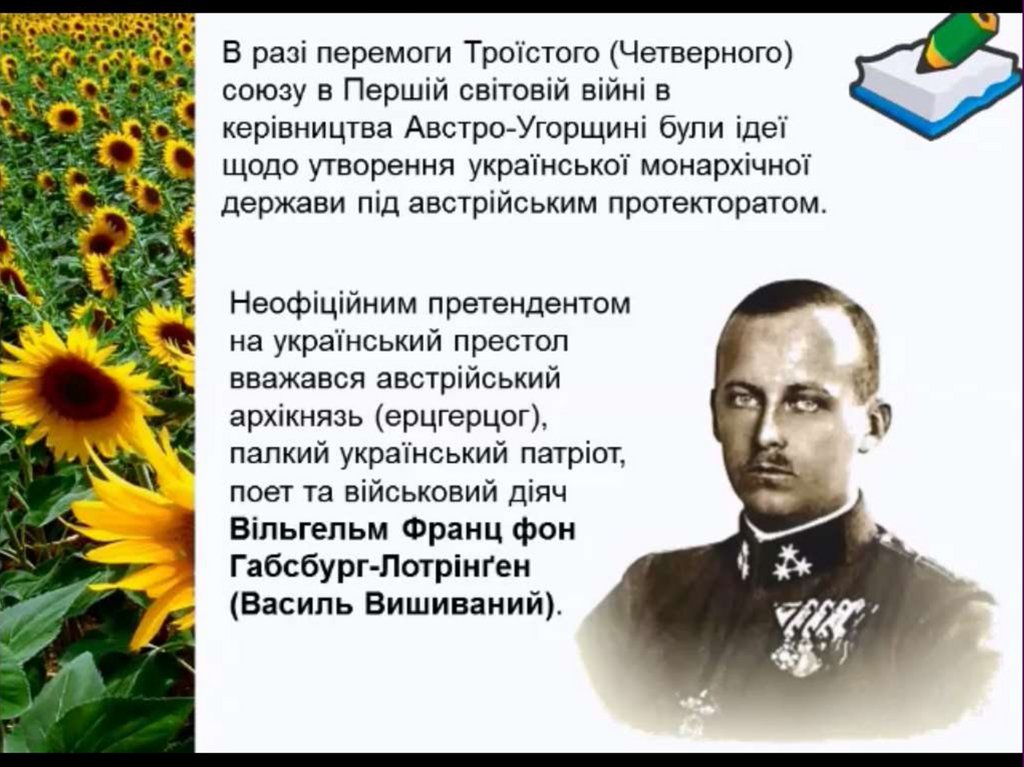 В разі перемоги Троїстого (Четверного) союзу в Першій світовій війні в керівництва Австро-Угорщині були ідеї щодо утворення української монархічної держави під австрійським протекторатом.

Неофіційним претендентом на український престол вважався австрійський архікнязь (ерцгерцог), палкий український патріот, поет та військовий діяч **Вільгельм Франц фон Габсбург-Лотрінґен (Василь Вишиваний)**.